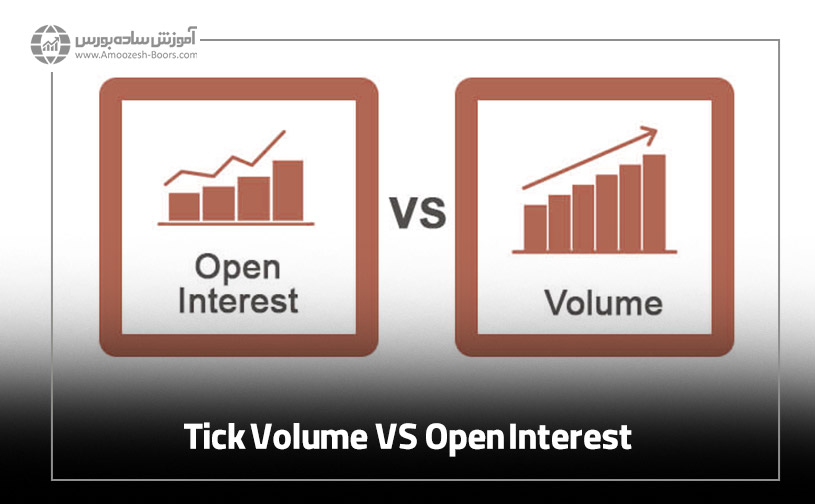 آموزش ساده بورس
www.Amoozesh-Boors.com

Open Interest

VS

Volume

Tick Volume VS Open Interest